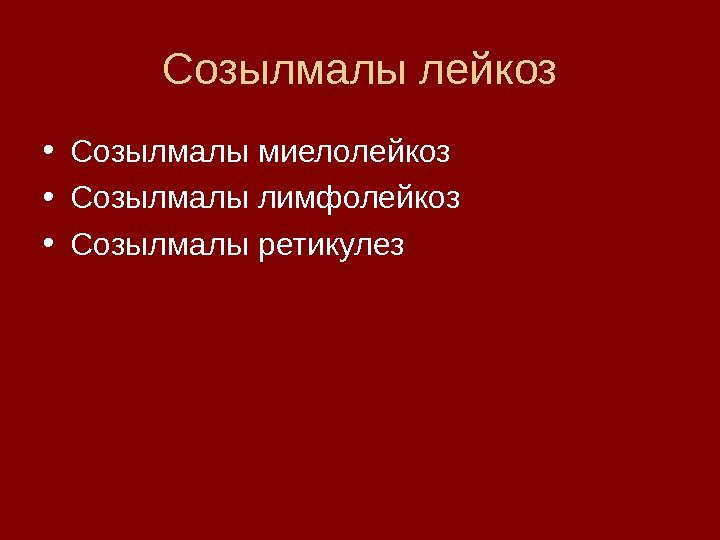 Созылмалы лейкоз

• Созылмалы миелолейкоз
• Созылмалы лимфолейкоз
• Созылмалы ретикулез